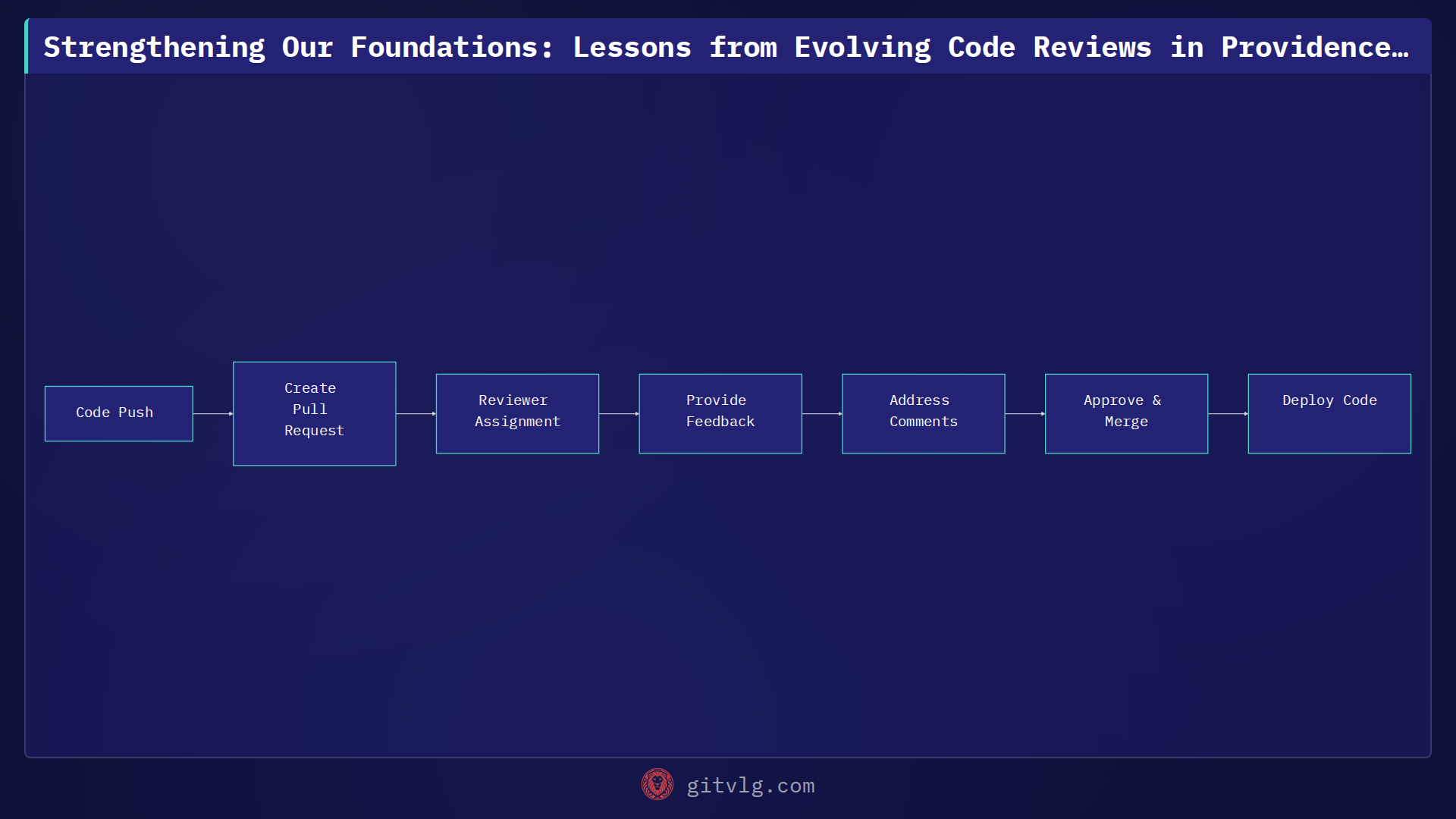 Strengthening Our Foundations: Lessons from Evolving Code Reviews in Providence…

Code Push

Create Pull Request

Reviewer Assignment

Provide Feedback

Address Comments

Approve & Merge

Deploy Code

gitvlg.com